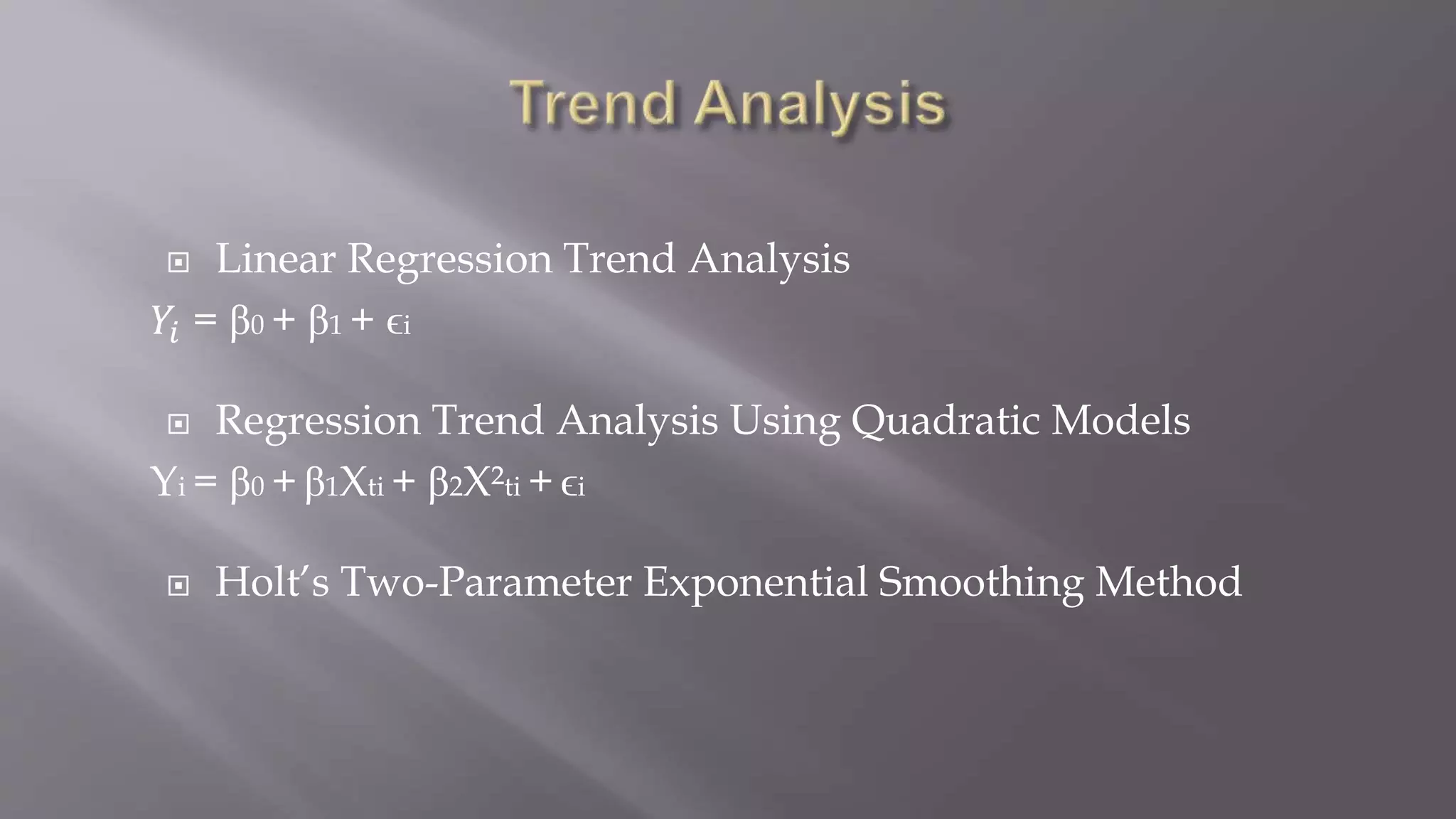 Trend Analysis

Linear Regression Trend Analysis

$Y_i = \beta_0 + \beta_1 + \epsilon_i$

Regression Trend Analysis Using Quadratic Models

$Y_i = \beta_0 + \beta_1 X_{ti} + \beta_2 X^2_{ti} + \epsilon_i$

Holt's Two-Parameter Exponential Smoothing Method